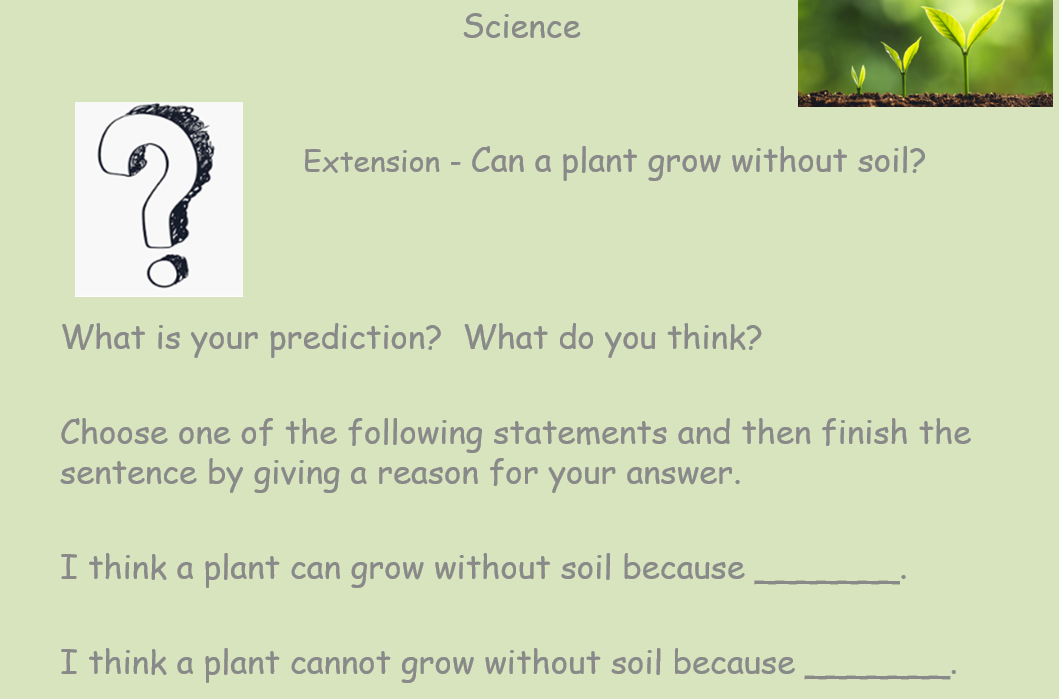 Science

Extension - Can a plant grow without soil?

What is your prediction? What do you think?

Choose one of the following statements and then finish the sentence by giving a reason for your answer.

I think a plant can grow without soil because _______.

I think a plant cannot grow without soil because _______.